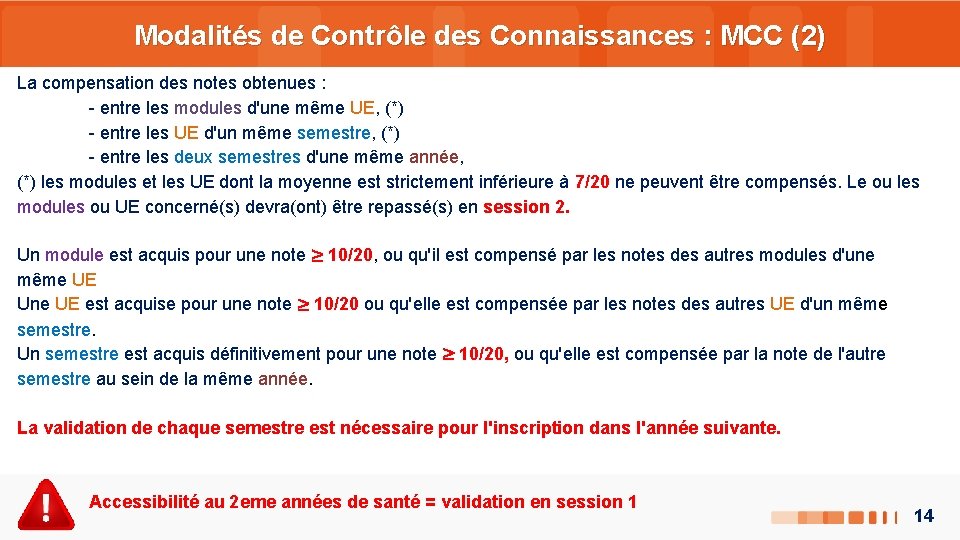 Modalités de Contrôle des Connaissances : MCC (2)

La compensation des notes obtenues :
- entre les modules d'une même UE, (*)
- entre les UE d'un même semestre, (*)
- entre les deux semestres d'une même année,
(*) les modules et les UE dont la moyenne est strictement inférieure à 7/20 ne peuvent être compensés. Le ou les modules ou UE concerné(s) devra(ont) être repassé(s) en session 2.

Un module est acquis pour une note $\geq$ 10/20, ou qu'il est compensé par les notes des autres modules d'une même UE
Une UE est acquise pour une note $\geq$ 10/20 ou qu'elle est compensée par les notes des autres UE d'un même semestre.
Un semestre est acquis définitivement pour une note $\geq$ 10/20, ou qu'elle est compensée par la note de l'autre semestre au sein de la même année.

La validation de chaque semestre est nécessaire pour l'inscription dans l'année suivante.

!

Accessibilité au 2eme années de santé = validation en session 1

14